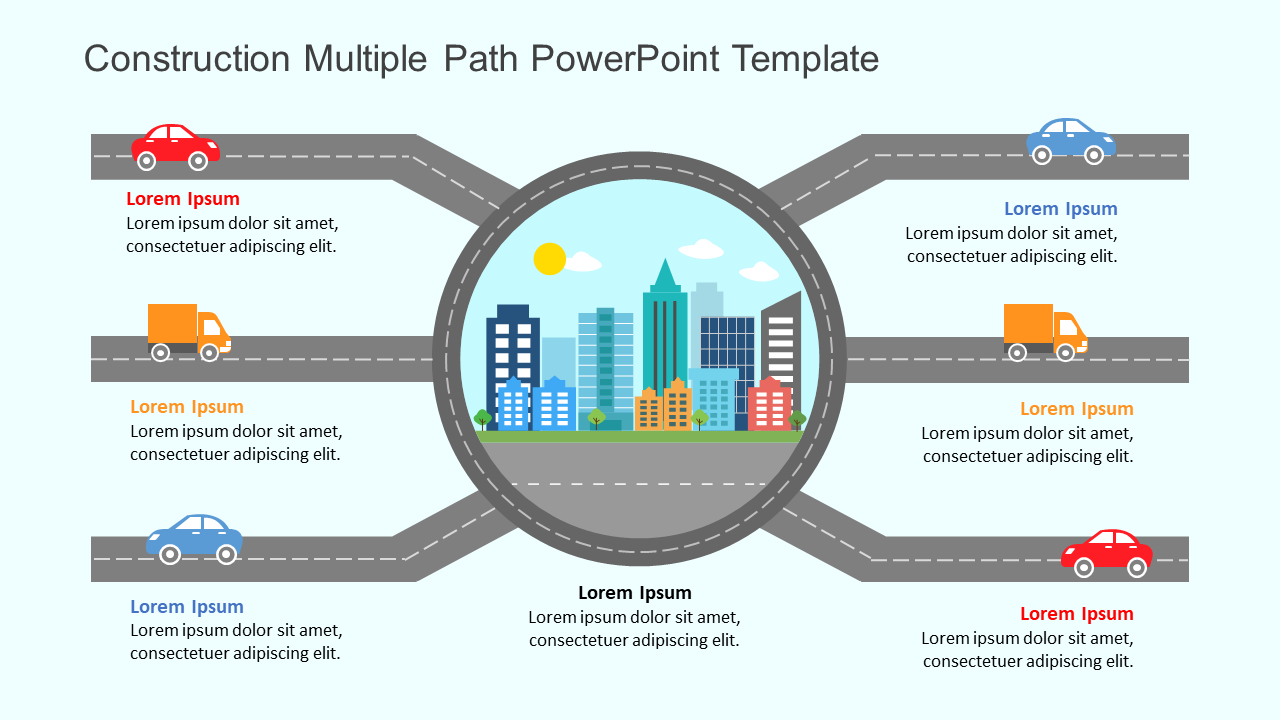 Construction Multiple Path PowerPoint Template

Lorem Ipsum
Lorem ipsum dolor sit amet, consectetuer adipiscing elit.

Lorem Ipsum
Lorem ipsum dolor sit amet, consectetuer adipiscing elit.

Lorem Ipsum
Lorem ipsum dolor sit amet, consectetuer adipiscing elit.

Lorem Ipsum
Lorem ipsum dolor sit amet, consectetuer adipiscing elit.

Lorem Ipsum
Lorem ipsum dolor sit amet, consectetuer adipiscing elit.

Lorem Ipsum
Lorem ipsum dolor sit amet, consectetuer adipiscing elit.

Lorem Ipsum
Lorem ipsum dolor sit amet, consectetuer adipiscing elit.